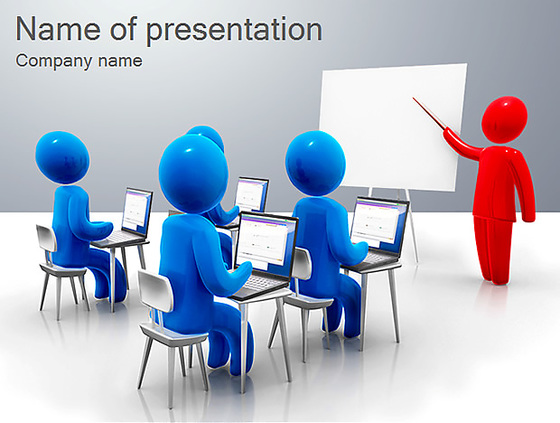 Name of presentation
Company name